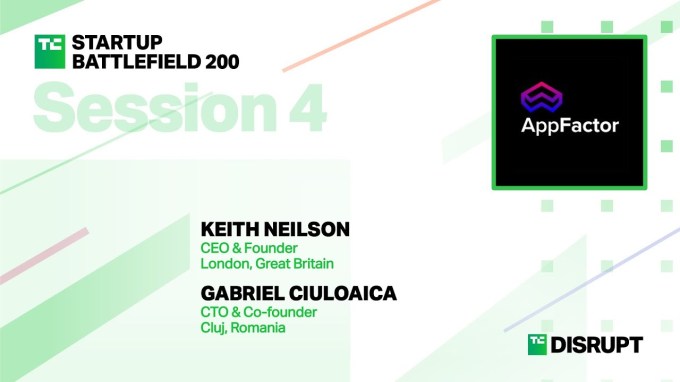 TC STARTUP BATTLEFIELD 200

Session 4

AppFactor

KEITH NEILSON
CEO & Founder
London, Great Britain

GABRIEL CIULOAICA
CTO & Co-founder
Cluj, Romania

TC DISRUPT